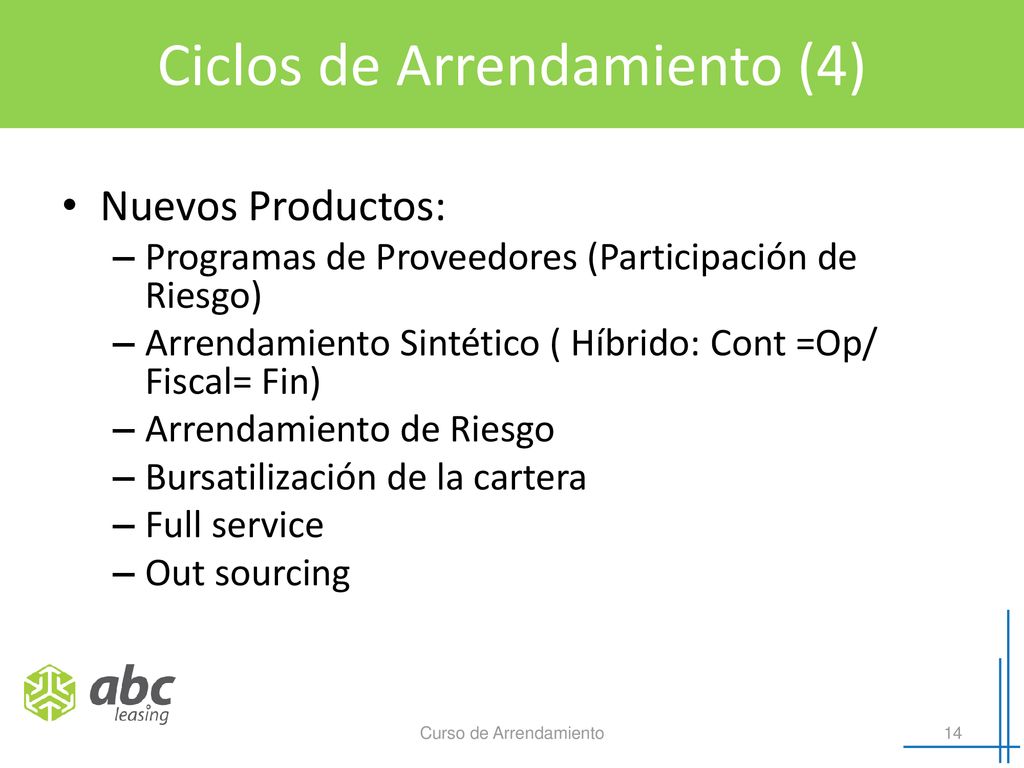 Ciclos de Arrendamiento (4)

• Nuevos Productos:
– Programas de Proveedores (Participación de Riesgo)
– Arrendamiento Sintético ( Híbrido: Cont =Op/ Fiscal= Fin)
– Arrendamiento de Riesgo
– Bursatilización de la cartera
– Full service
– Out sourcing

abc leasing

Curso de Arrendamiento

14